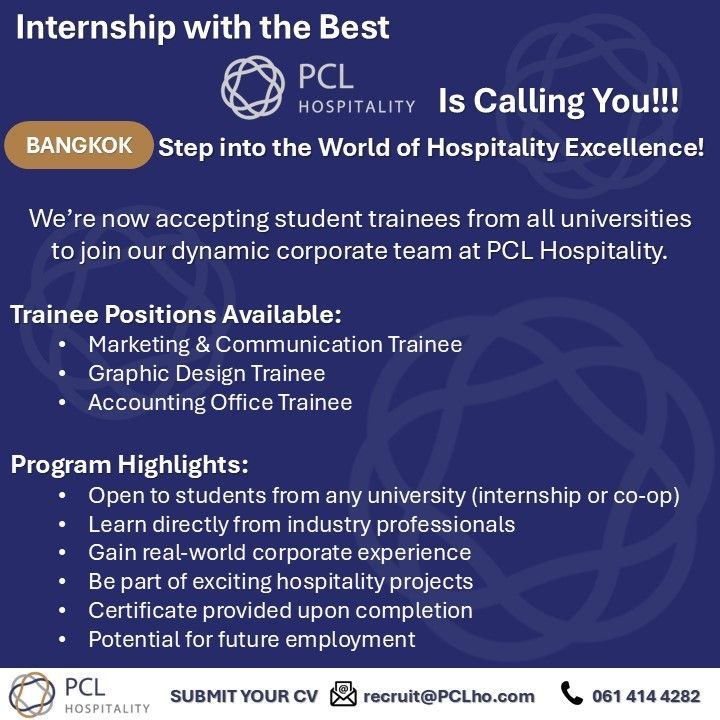 Internship with the Best

PCL
HOSPITALITY

Is Calling You!!!

BANGKOK

Step into the World of Hospitality Excellence!

We're now accepting student trainees from all universities to join our dynamic corporate team at PCL Hospitality.

Trainee Positions Available:
• Marketing & Communication Trainee
• Graphic Design Trainee
• Accounting Office Trainee

Program Highlights:
• Open to students from any university (internship or co-op)
• Learn directly from industry professionals
• Gain real-world corporate experience
• Be part of exciting hospitality projects
• Certificate provided upon completion
• Potential for future employment

PCL
HOSPITALITY

SUBMIT YOUR CV

recruit@PCLho.com

061 414 4282